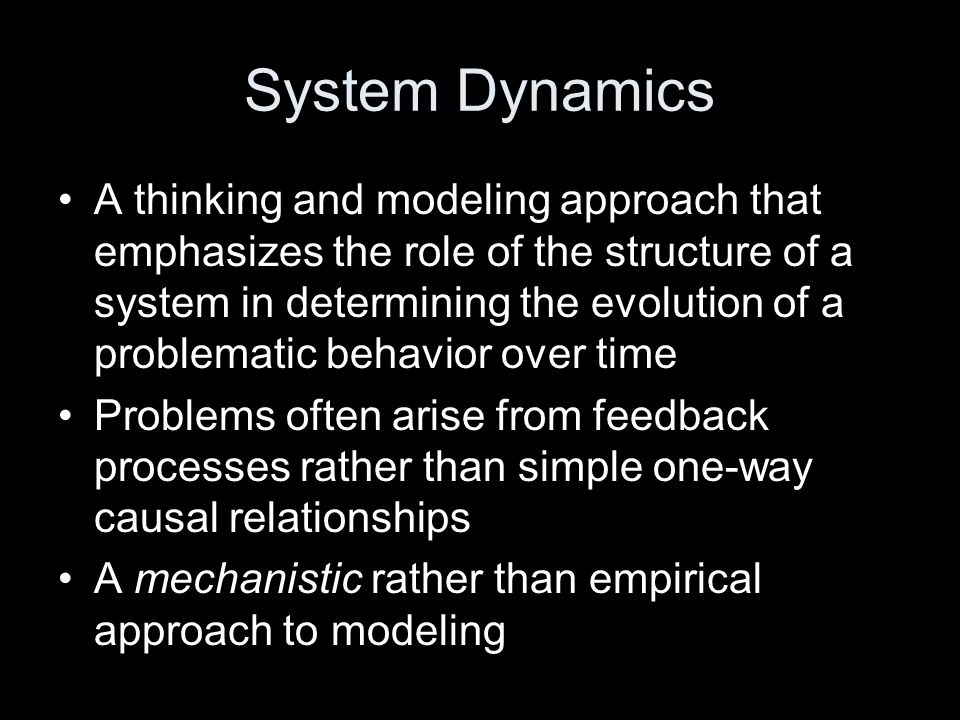 System Dynamics

• A thinking and modeling approach that emphasizes the role of the structure of a system in determining the evolution of a problematic behavior over time

• Problems often arise from feedback processes rather than simple one-way causal relationships

• A mechanistic rather than empirical approach to modeling